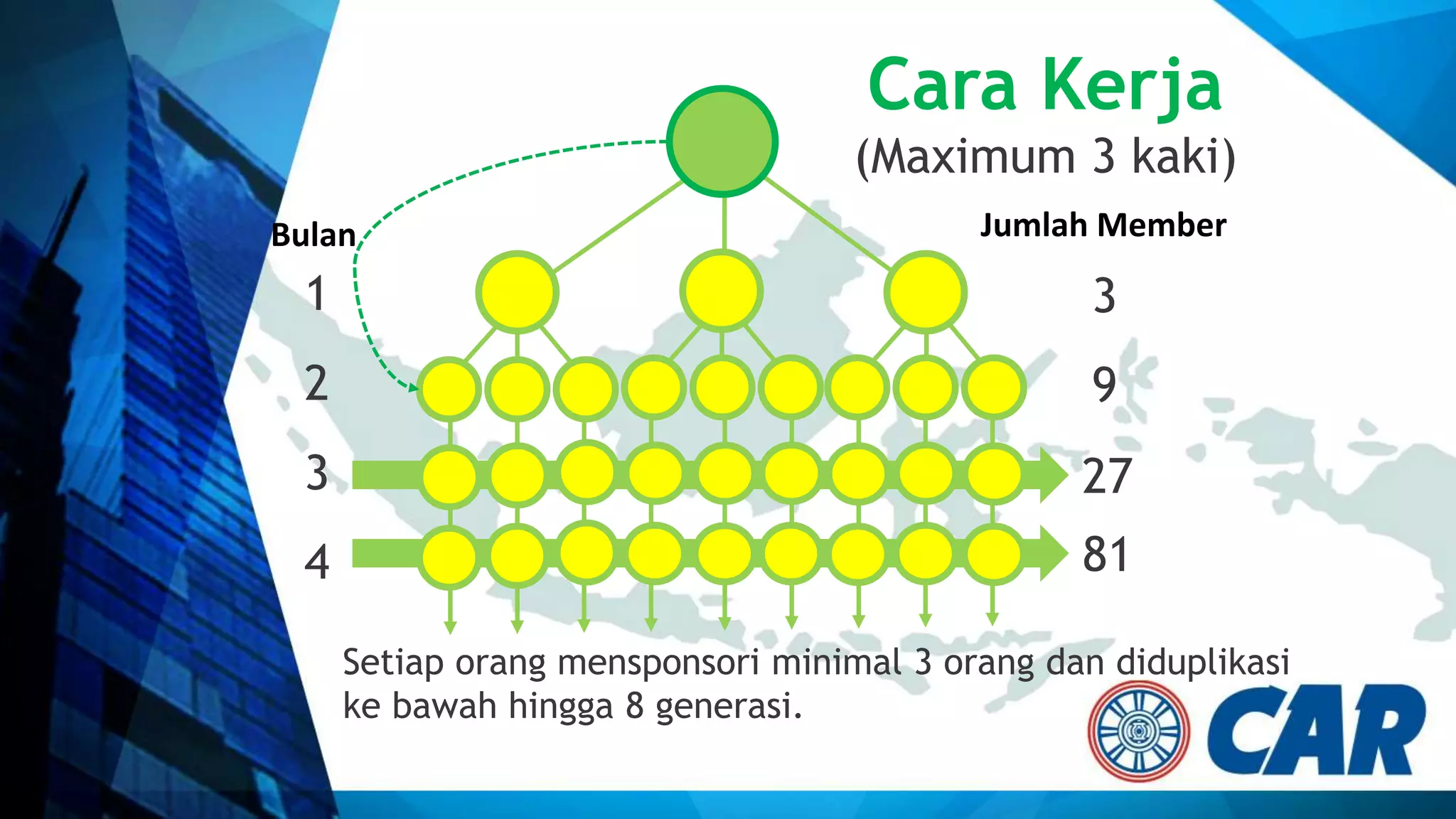 Cara Kerja
(Maximum 3 kaki)

Bulan

Jumlah Member

1 3

2 9

3 27

4 81

Setiap orang mensponsori minimal 3 orang dan diduplikasi ke bawah hingga 8 generasi.

CAR